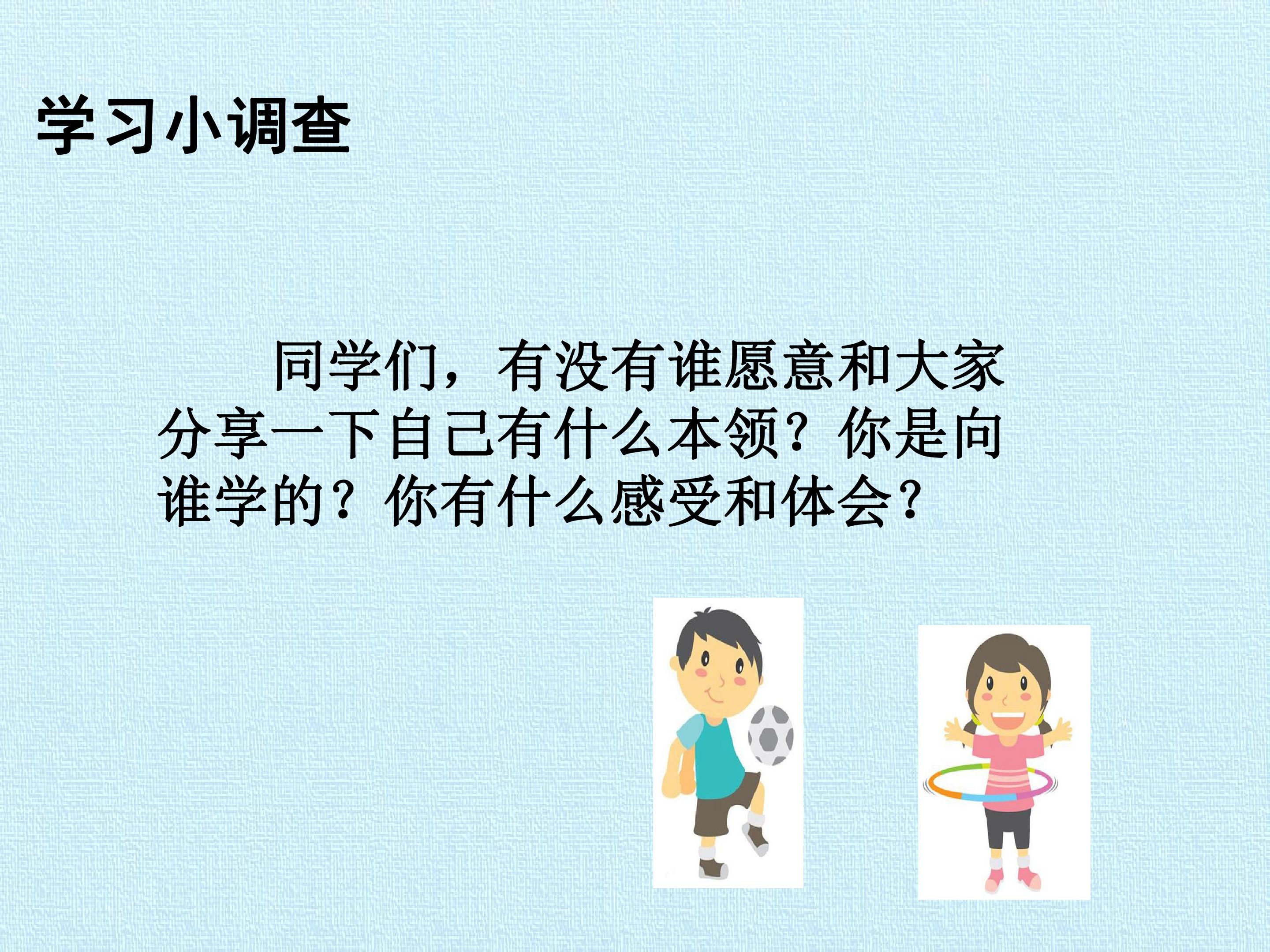 学习小调查

同学们，有没有谁愿意和大家分享一下自己有什么本领？你是向谁学的？你有什么感受和体会？